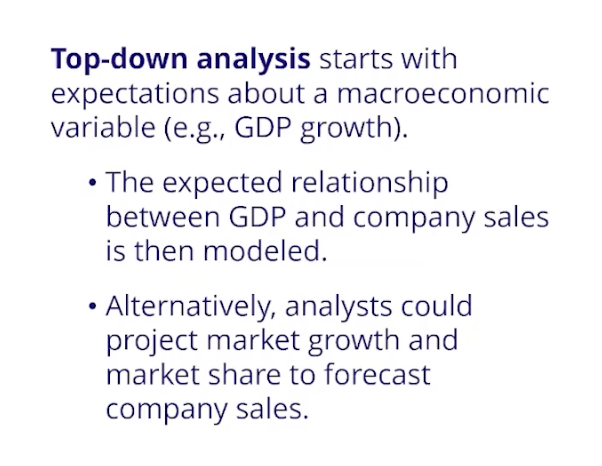 Top-down analysis starts with expectations about a macroeconomic variable (e.g., GDP growth).

• The expected relationship between GDP and company sales is then modeled.

• Alternatively, analysts could project market growth and market share to forecast company sales.